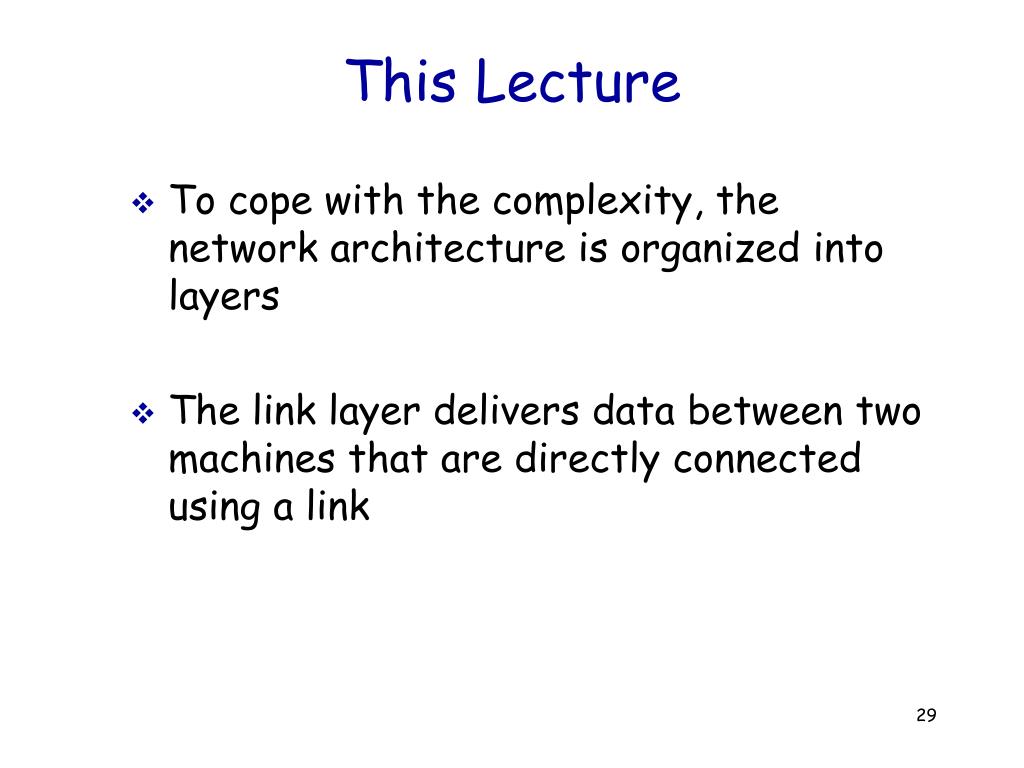 This Lecture

❖ To cope with the complexity, the network architecture is organized into layers

❖ The link layer delivers data between two machines that are directly connected using a link

29